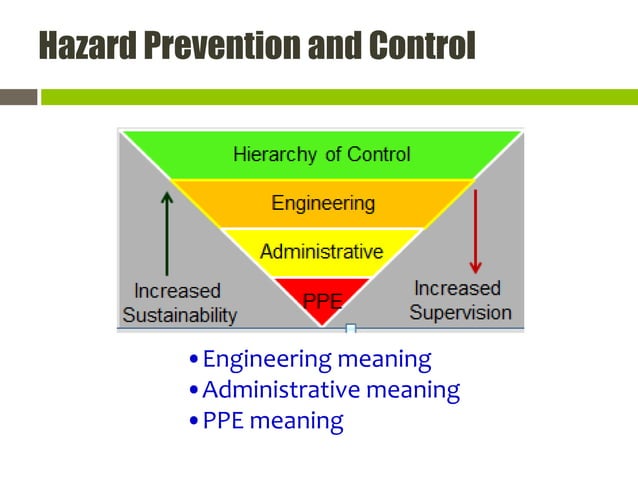 Hazard Prevention and Control

Hierarchy of Control

Engineering

Administrative

PPE

Increased Sustainability

Increased Supervision

• Engineering meaning
• Administrative meaning
• PPE meaning